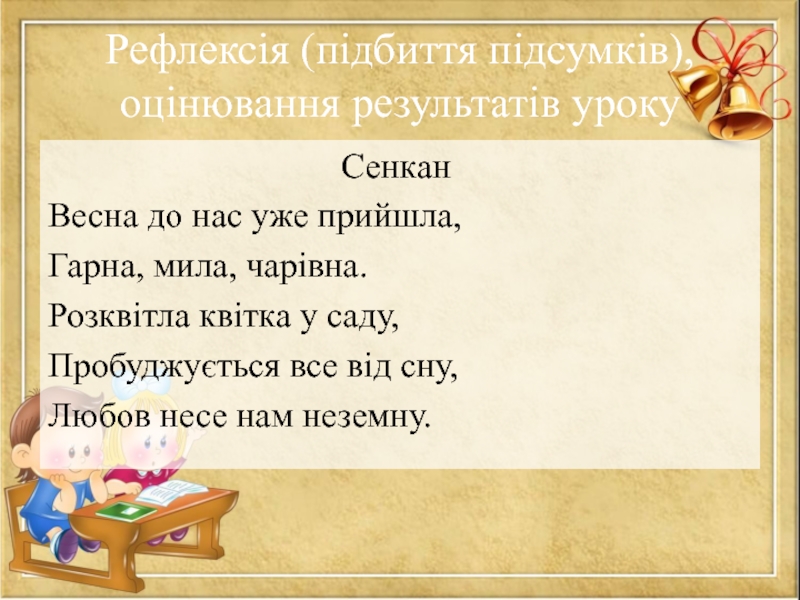 Рефлексія (підбиття підсумків), оцінювання результатів уроку

Сенкан

Весна до нас уже прийшла,

Гарна, мила, чарівна.

Розквітла квітка у саду,

Пробуджується все від сну,

Любов несе нам неземну.